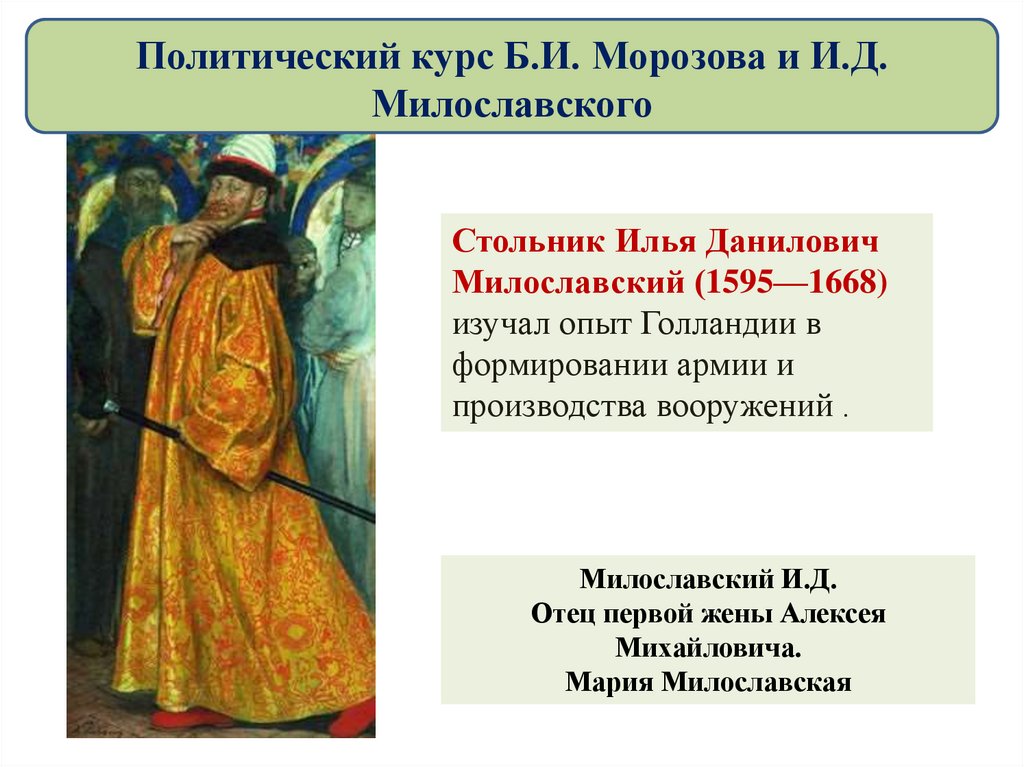 Политический курс Б.И. Морозова и И.Д. Милославского

Стольник Илья Данилович Милославский (1595—1668) изучал опыт Голландии в формировании армии и производства вооружений .

Милославский И.Д.
Отец первой жены Алексея Михайловича.
Мария Милославская